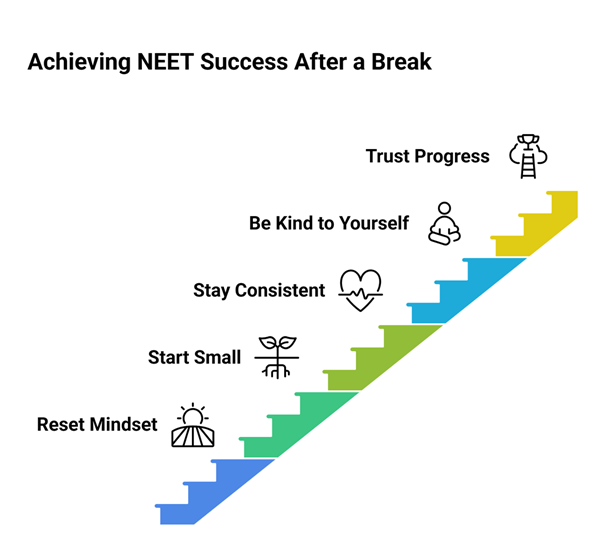 Achieving NEET Success After a Break

Trust Progress

Be Kind to Yourself

Stay Consistent

Start Small

Reset Mindset